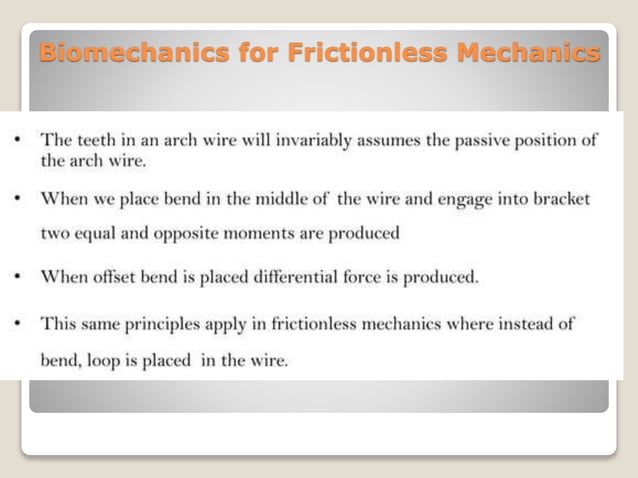 Biomechanics for Frictionless Mechanics

• The teeth in an arch wire will invariably assumes the passive position of the arch wire.

• When we place bend in the middle of the wire and engage into bracket two equal and opposite moments are produced

• When offset bend is placed differential force is produced.

• This same principles apply in frictionless mechanics where instead of bend, loop is placed in the wire.